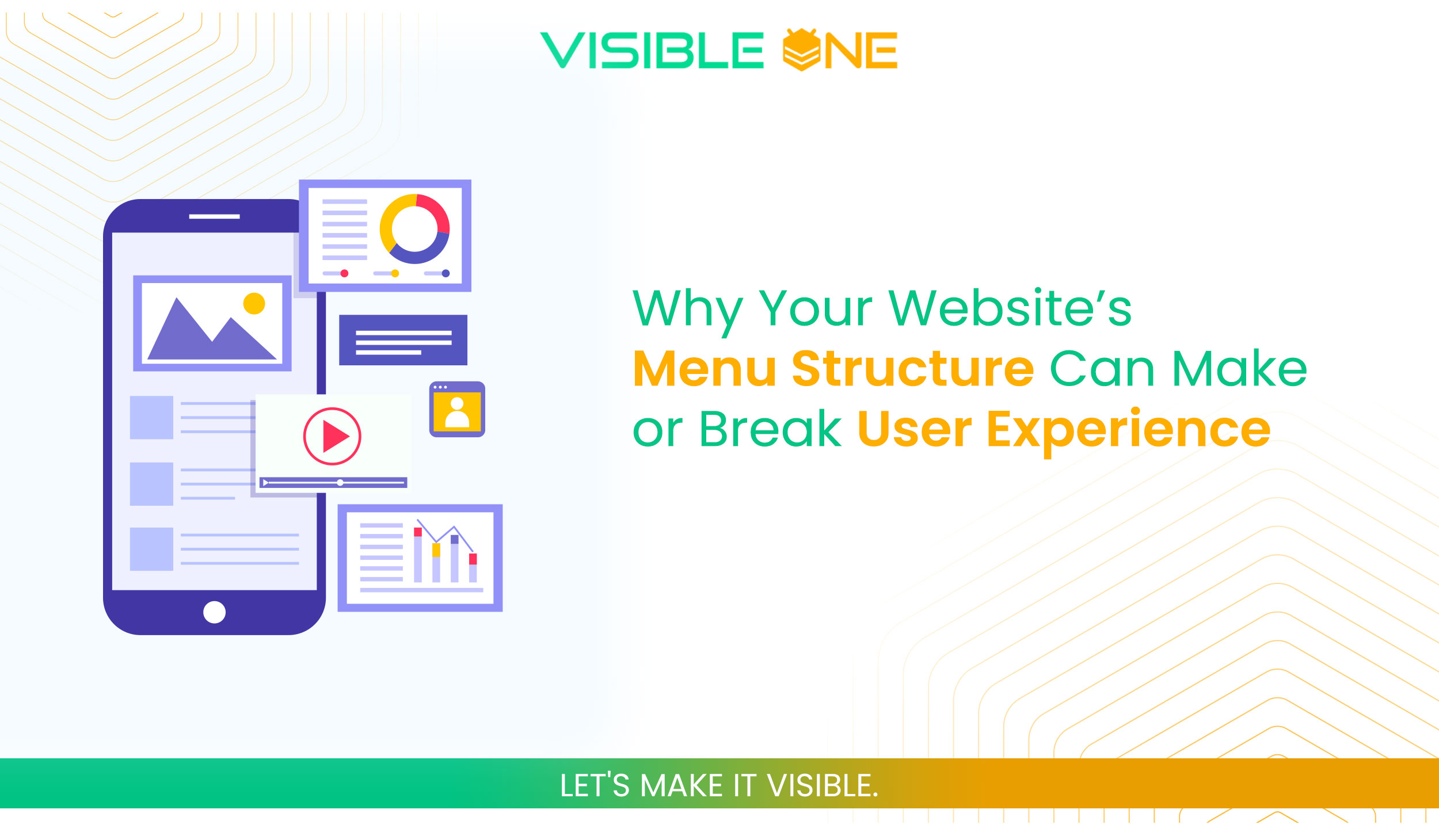 VISIBLE ONE

Why Your Website's Menu Structure Can Make or Break User Experience

LET'S MAKE IT VISIBLE.